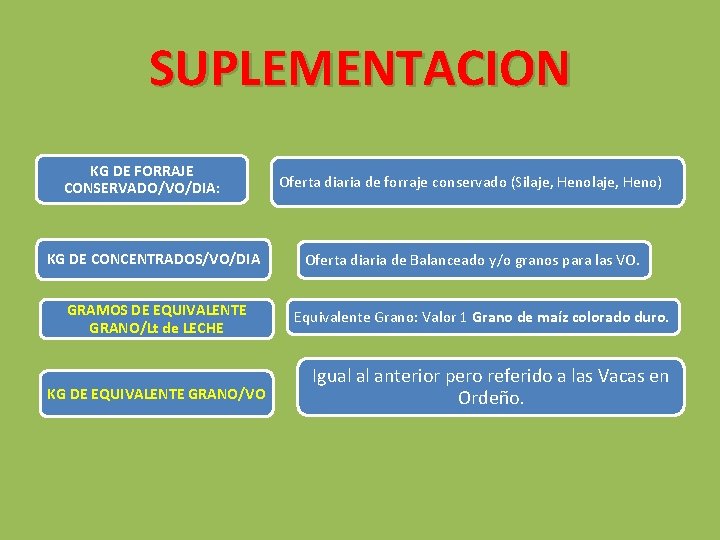 SUPLEMENTACION

KG DE FORRAJE CONSERVADO/VO/DIA:

Oferta diaria de forraje conservado (Silaje, Henolaje, Heno)

KG DE CONCENTRADOS/VO/DIA

Oferta diaria de Balanceado y/o granos para las VO.

GRAMOS DE EQUIVALENTE GRANO/Lt de LECHE

Equivalente Grano: Valor 1 Grano de maíz colorado duro.

KG DE EQUIVALENTE GRANO/VO

Igual al anterior pero referido a las Vacas en Ordeño.